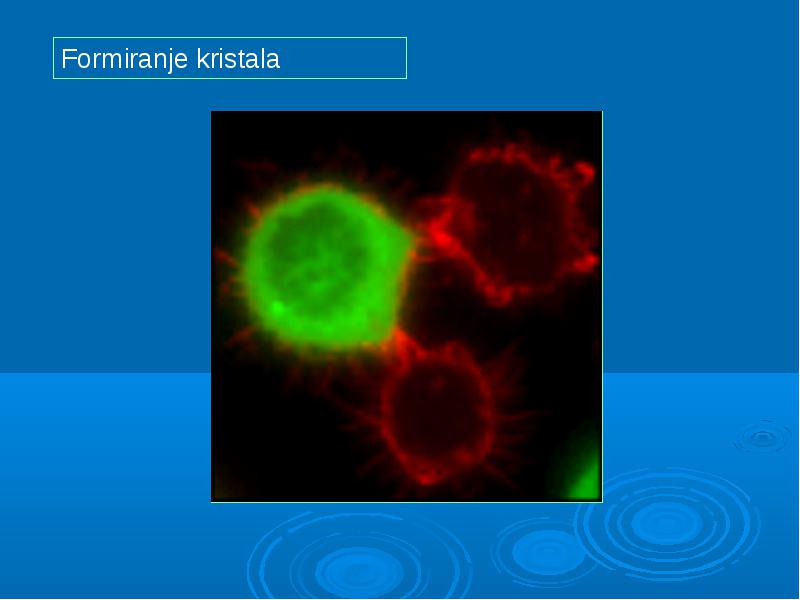 Formiranje kristala